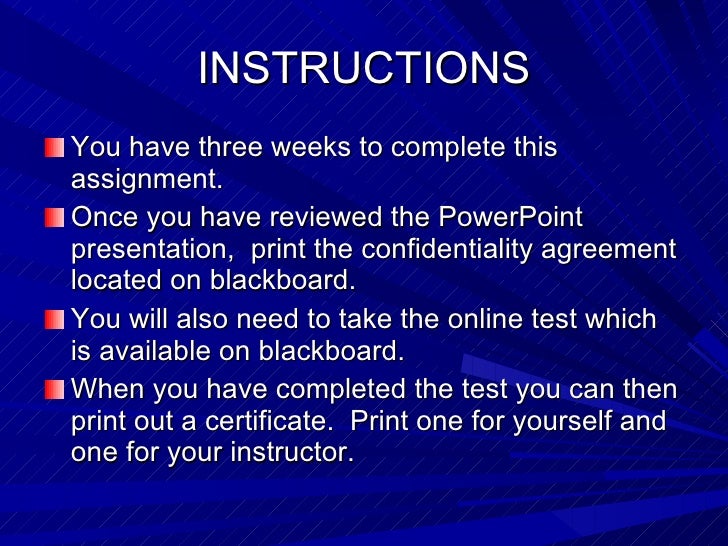 INSTRUCTIONS

You have three weeks to complete this assignment.

Once you have reviewed the PowerPoint presentation,  print the confidentiality agreement located on blackboard.

You will also need to take the online test which is available on blackboard.

When you have completed the test you can then print out a certificate.  Print one for yourself and one for your instructor.